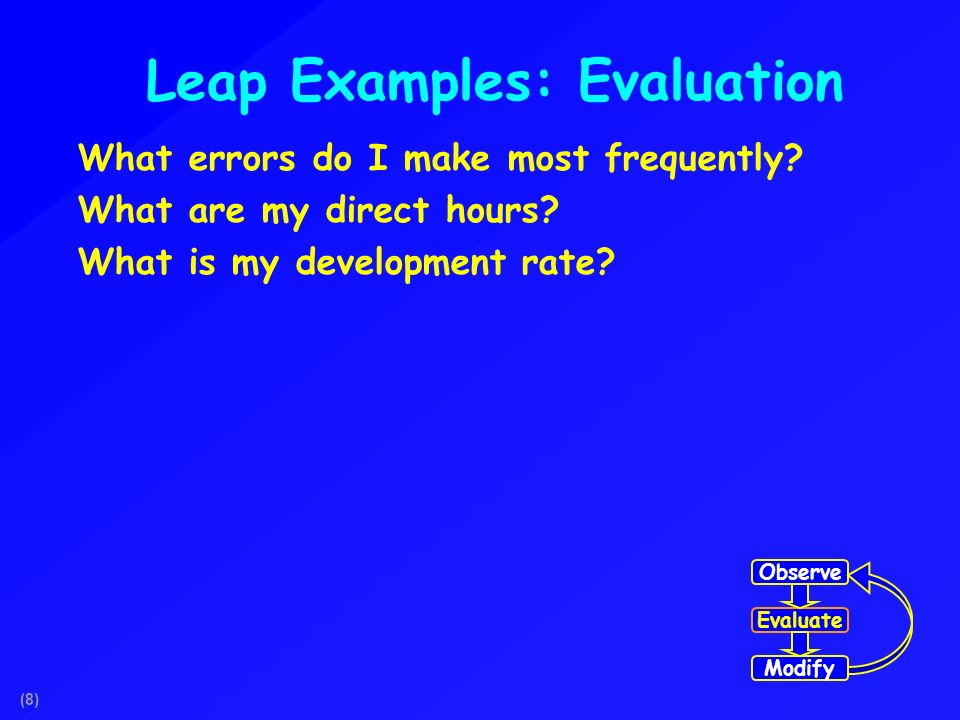 Leap Examples: Evaluation

What errors do I make most frequently?

What are my direct hours?

What is my development rate?

Observe

Evaluate

Modify

(8)